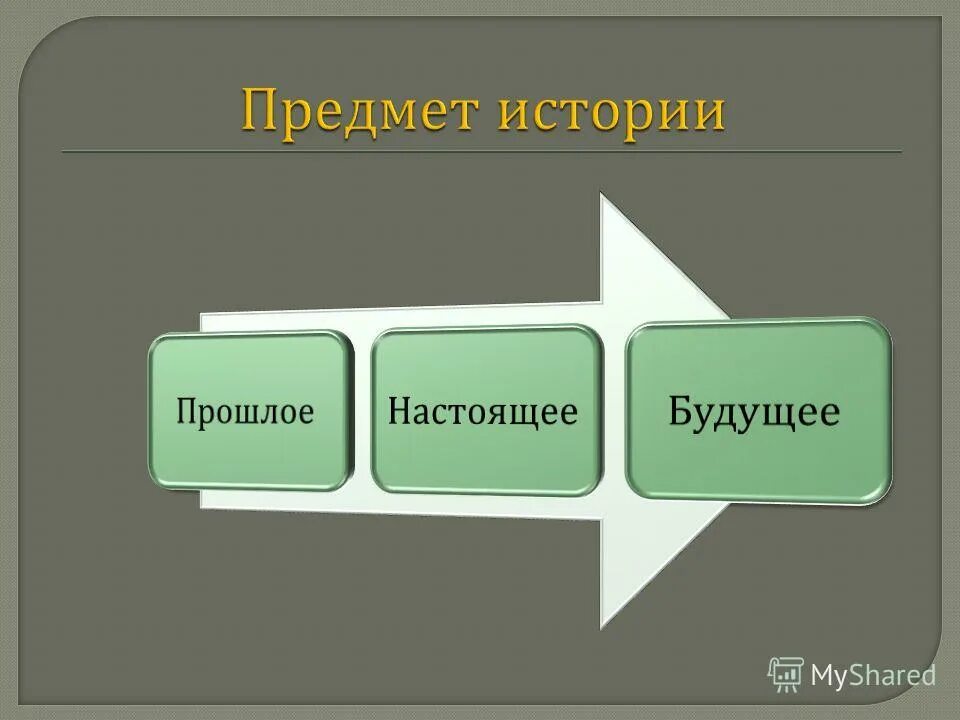 Предмет истории

Прошлое

Настоящее

Будущее

MyShared